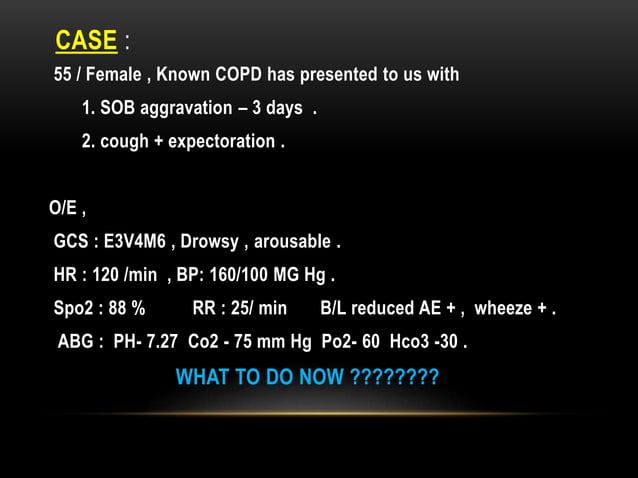 CASE :

55 / Female , Known COPD has presented to us with

1. SOB aggravation – 3 days .

2. cough + expectoration .

O/E ,

GCS : E3V4M6 , Drowsy , arousable .

HR : 120 /min , BP: 160/100 MG Hg .

Spo2 : 88 % RR : 25/ min B/L reduced AE + , wheeze + .

ABG : PH- 7.27 Co2 - 75 mm Hg Po2- 60 Hco3 -30 .

WHAT TO DO NOW ????????